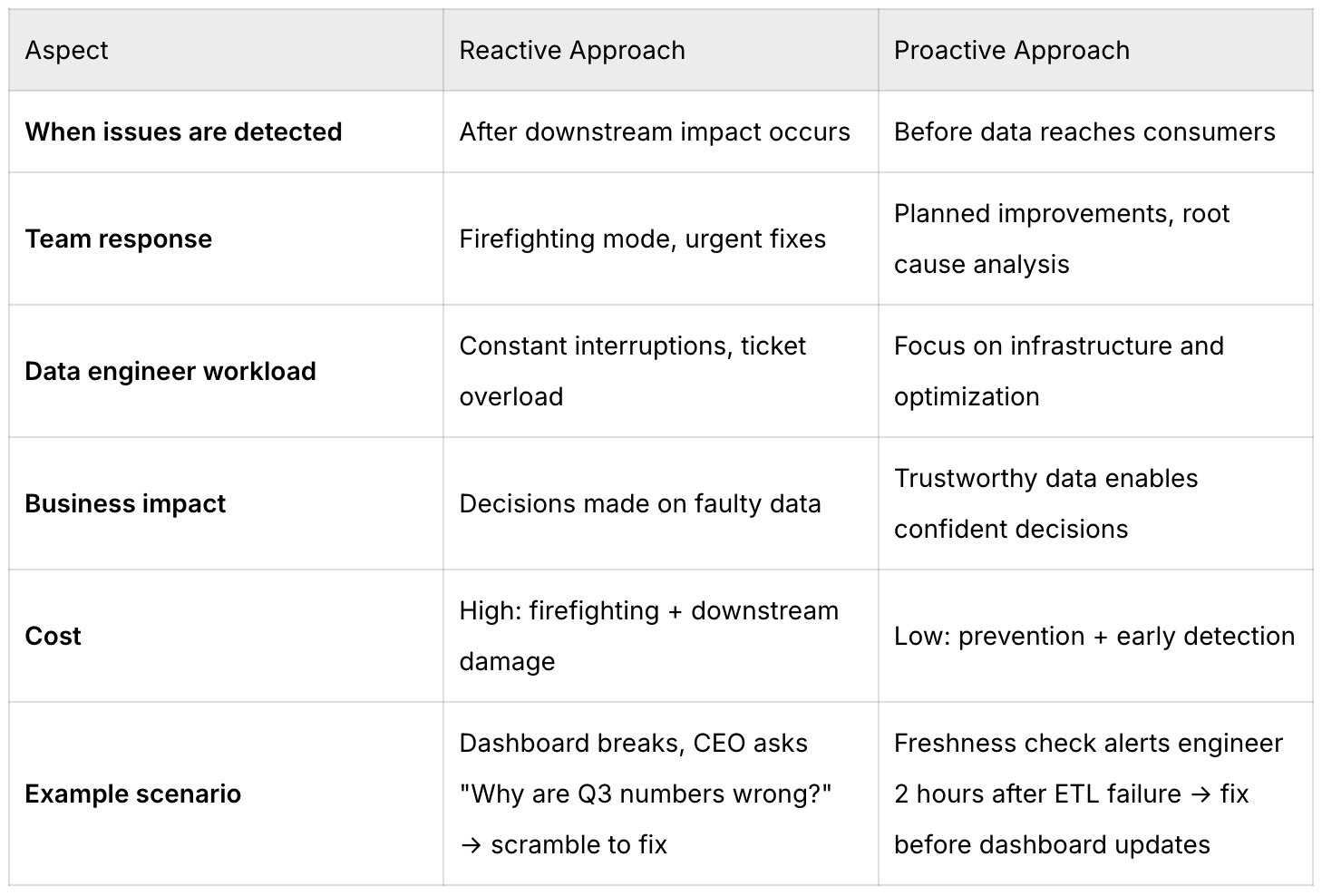 | Aspect | Reactive Approach | Proactive Approach |
|---|---|---|
| **When issues are detected** | After downstream impact occurs | Before data reaches consumers |
| **Team response** | Firefighting mode, urgent fixes | Planned improvements, root cause analysis |
| **Data engineer workload** | Constant interruptions, ticket overload | Focus on infrastructure and optimization |
| **Business impact** | Decisions made on faulty data | Trustworthy data enables confident decisions |
| **Cost** | High: firefighting + downstream damage | Low: prevention + early detection |
| **Example scenario** | Dashboard breaks, CEO asks "Why are Q3 numbers wrong?" → scramble to fix | Freshness check alerts engineer 2 hours after ETL failure → fix before dashboard updates |